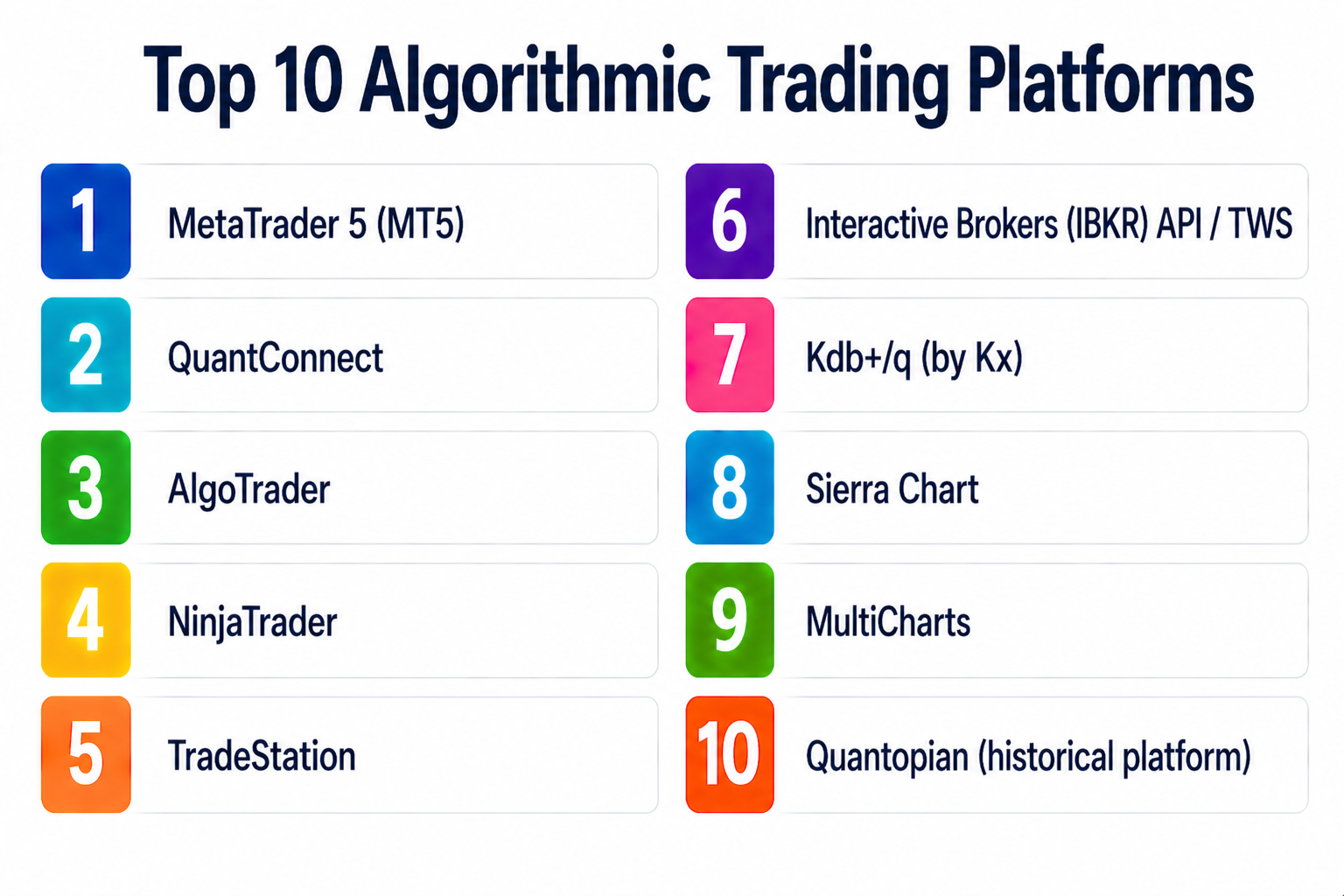 Top 10 Algorithmic Trading Platforms

1 MetaTrader 5 (MT5)

2 QuantConnect

3 AlgoTrader

4 NinjaTrader

5 TradeStation

6 Interactive Brokers (IBKR) API / TWS

7 Kdb+/q (by Kx)

8 Sierra Chart

9 MultiCharts

10 Quantopian (historical platform)